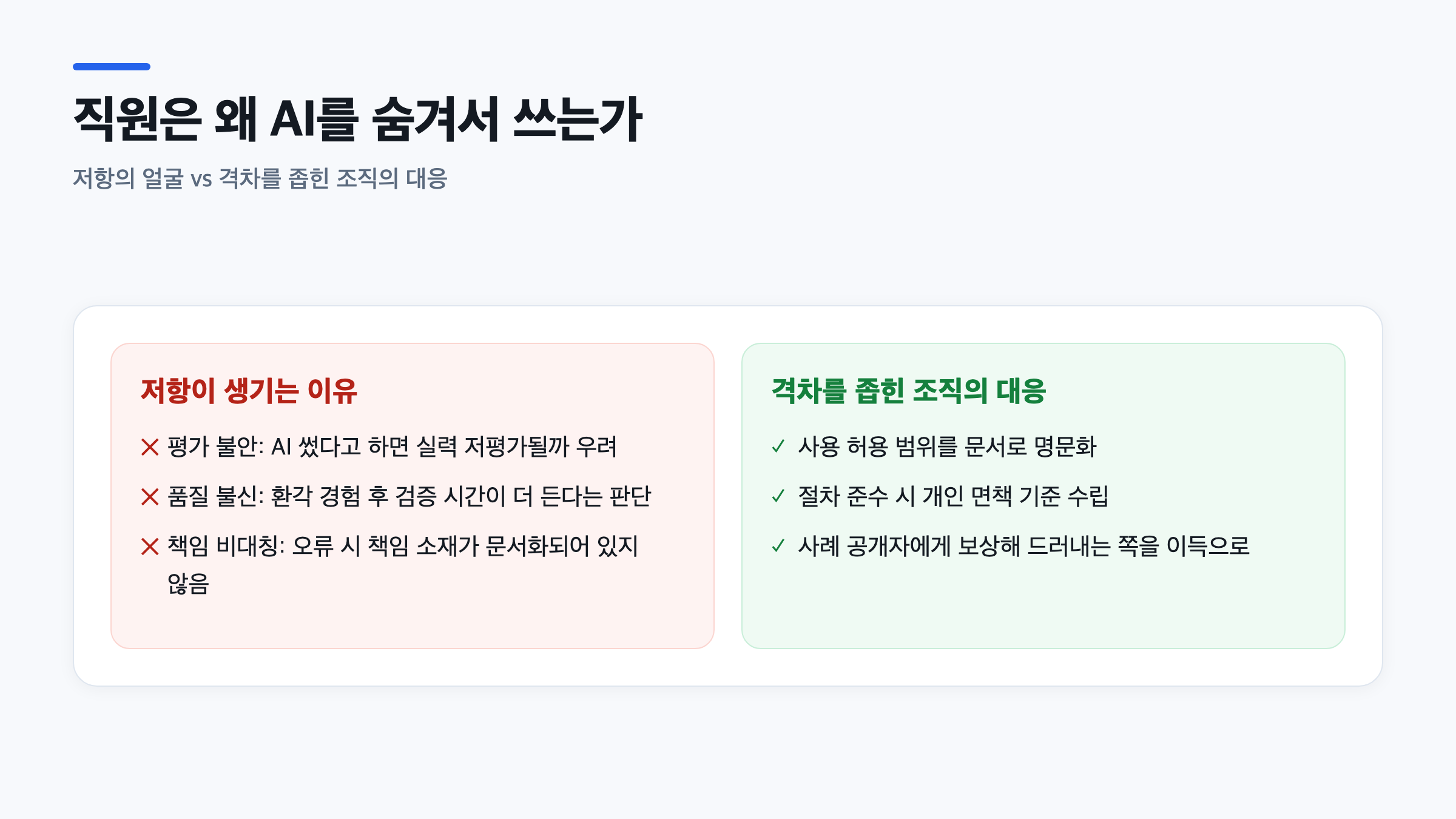 직원은 왜 AI를 숨겨서 쓰는가

저항의 얼굴 vs 격차를 좁힌 조직의 대응

저항이 생기는 이유

✕ 평가 불안: AI 썼다고 하면 실력 저평가될까 우려

✕ 품질 불신: 환각 경험 후 검증 시간이 더 든다는 판단

✕ 책임 비대칭: 오류 시 책임 소재가 문서화되어 있지 않음

격차를 좁힌 조직의 대응

✓ 사용 허용 범위를 문서로 명문화

✓ 절차 준수 시 개인 면책 기준 수립

✓ 사례 공개자에게 보상해 드러내는 쪽을 이득으로